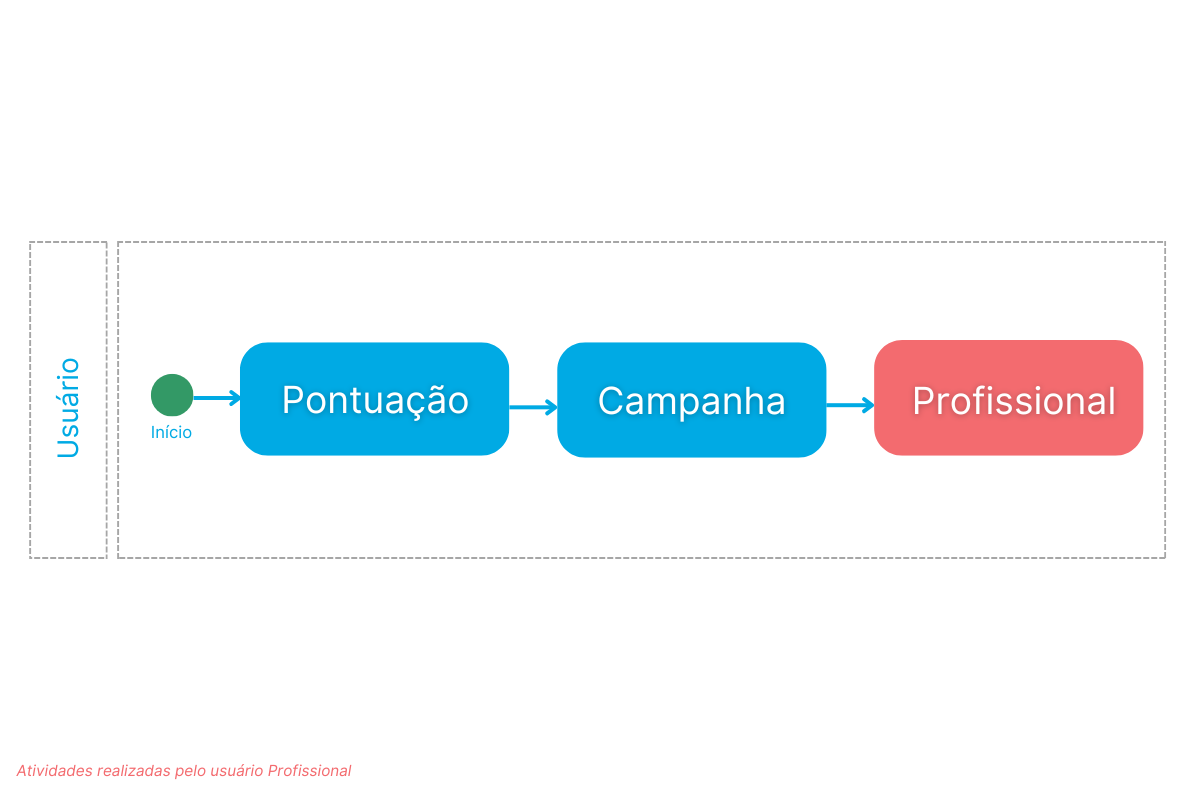 Usuário

Início

Pontuação

Campanha

Profissional

Atividades realizadas pelo usuário Profissional